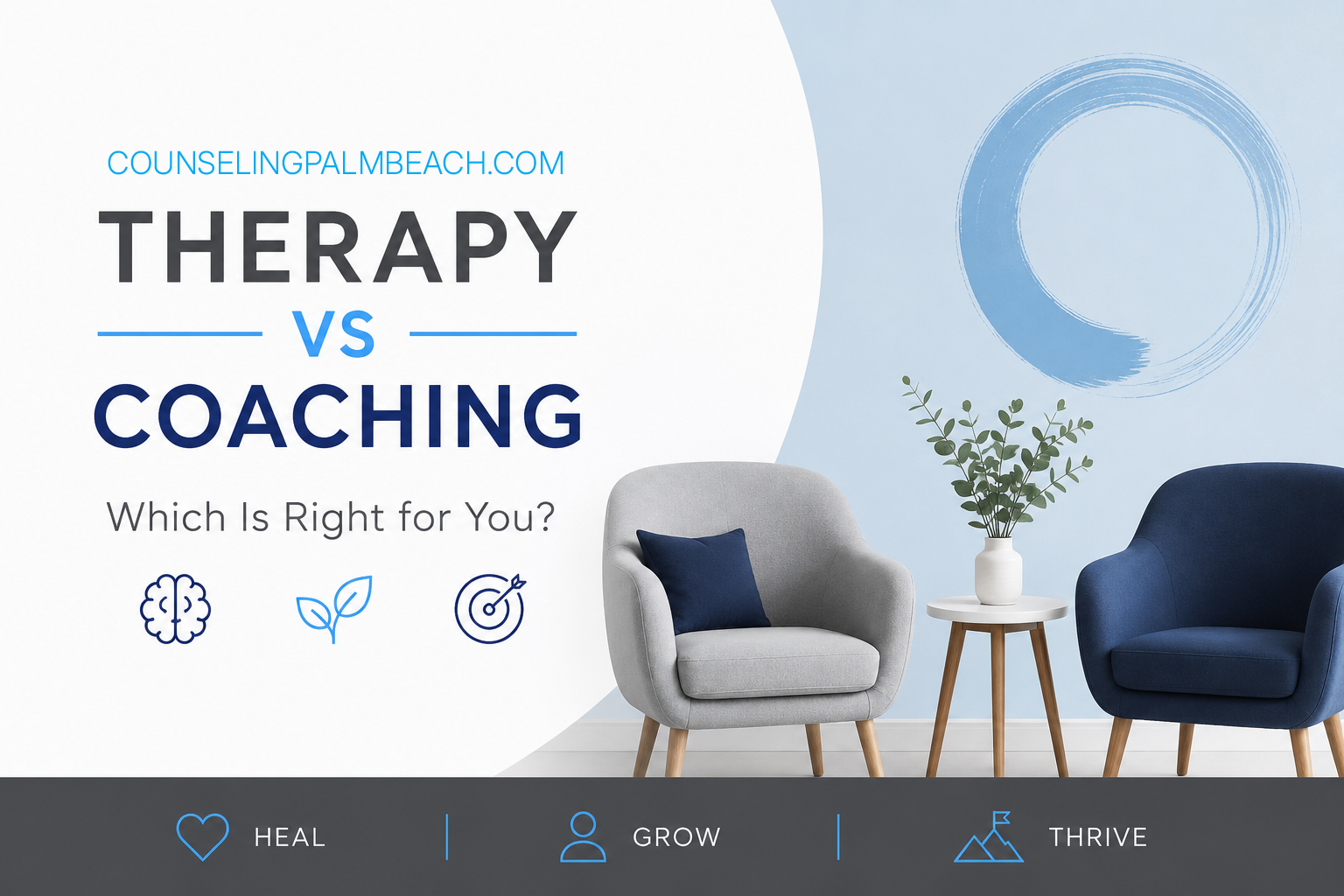 COUNSELINGPALMBEACH.COM

THERAPY

VS

COACHING

Which Is Right for You?

HEAL | GROW | THRIVE